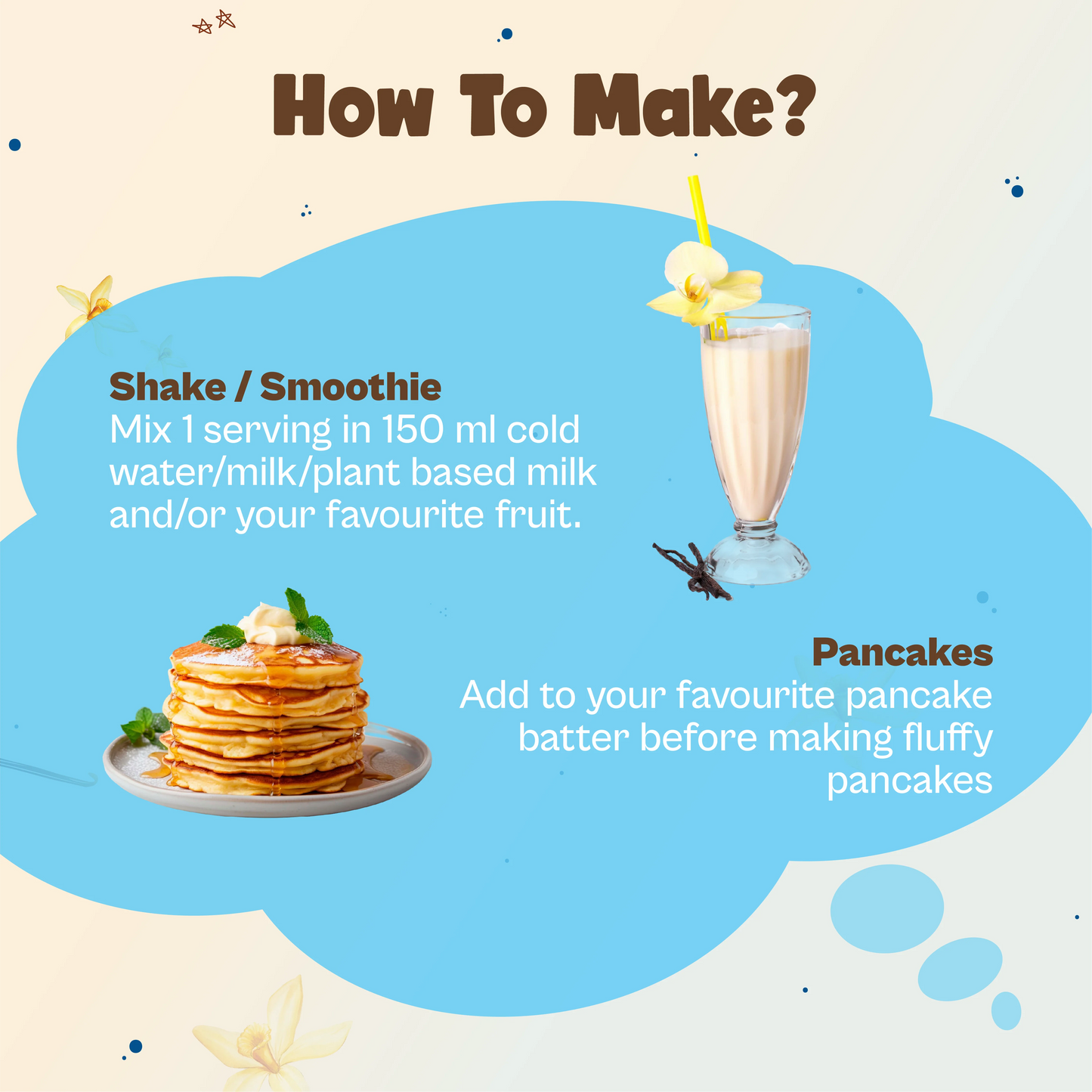 How To Make?

Shake / Smoothie
Mix 1 serving in 150 ml cold water/milk/plant based milk and/or your favourite fruit.

Pancakes
Add to your favourite pancake batter before making fluffy pancakes